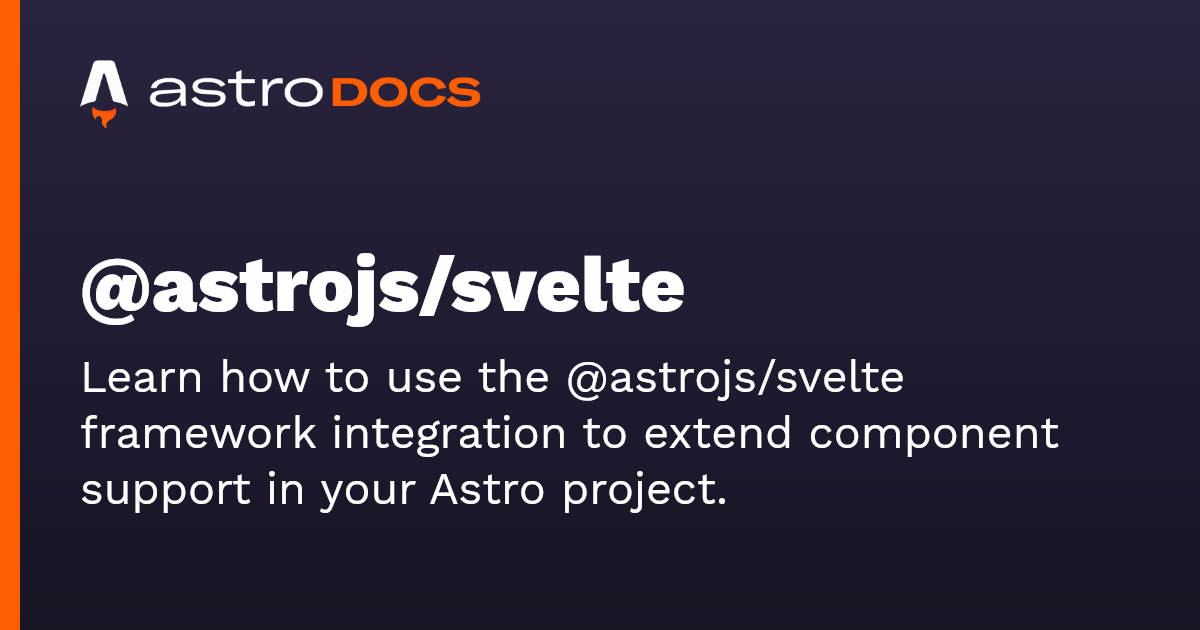 astro DOCS

@astrojs/svelte

Learn how to use the @astrojs/svelte framework integration to extend component support in your Astro project.